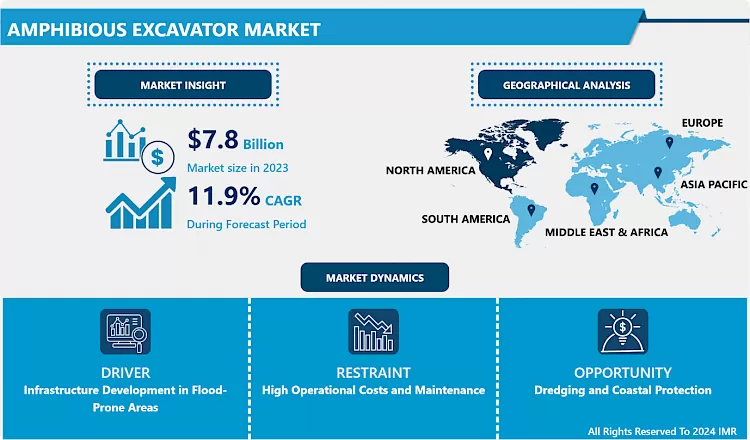 AMPHIBIOUS EXCAVATOR MARKET

MARKET INSIGHT

$7.8 Billion
Market size in 2023

11.9% CAGR
During Forecast Period

GEOGRAPHICAL ANALYSIS

EUROPE
NORTH AMERICA
ASIA PACIFIC
SOUTH AMERICA
MIDDLE EAST & AFRICA

MARKET DYNAMICS

DRIVER
Infrastructure Development in Flood-Prone Areas

RESTRAINT
High Operational Costs and Maintenance

OPPORTUNITY
Dredging and Coastal Protection

All Rights Reserved To 2024 IMR